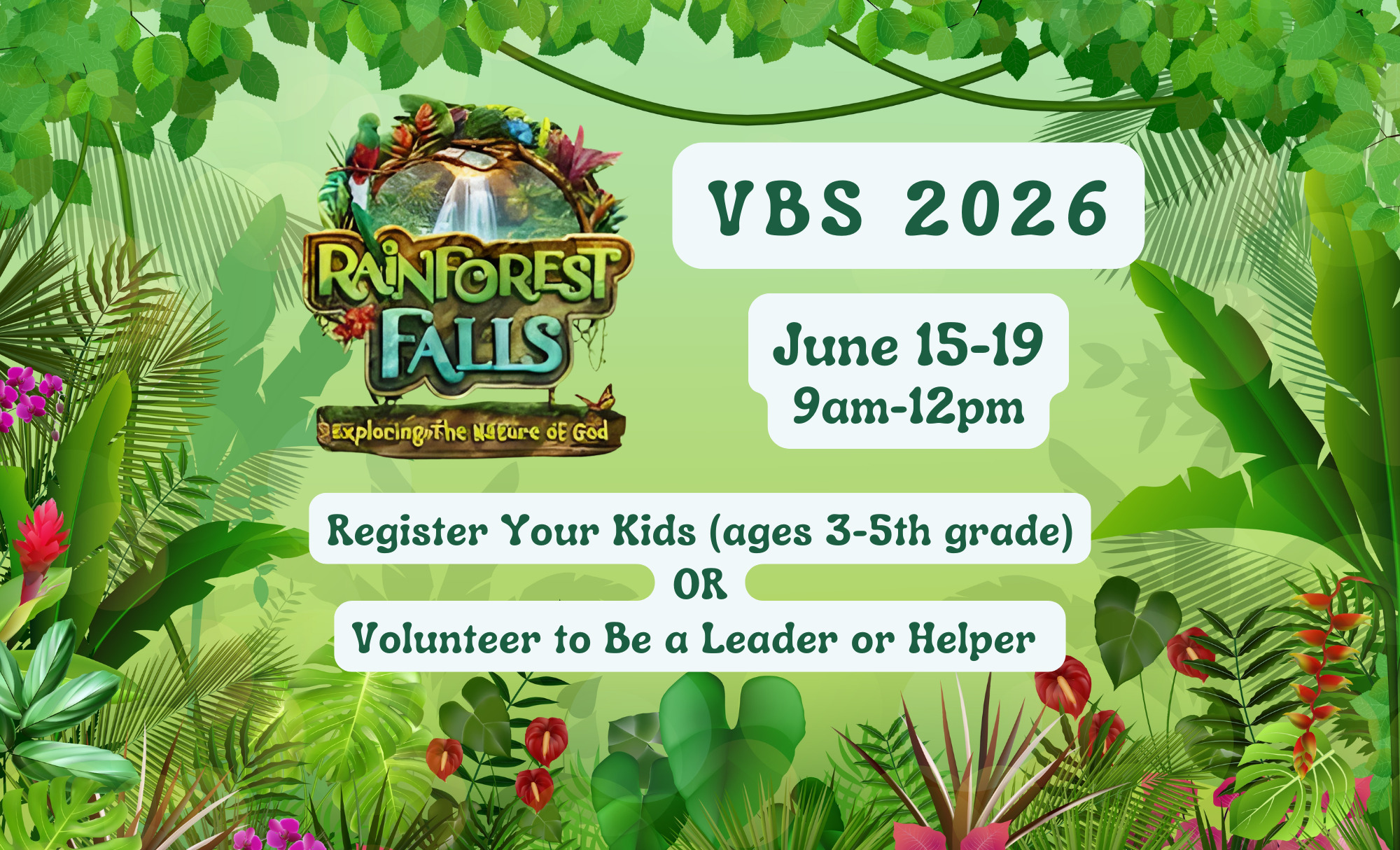 RAINFOREST FALLS
Exploring The Nature of God

VBS 2026

June 15-19
9am-12pm

Register Your Kids (ages 3-5th grade)
OR
Volunteer to Be a Leader or Helper